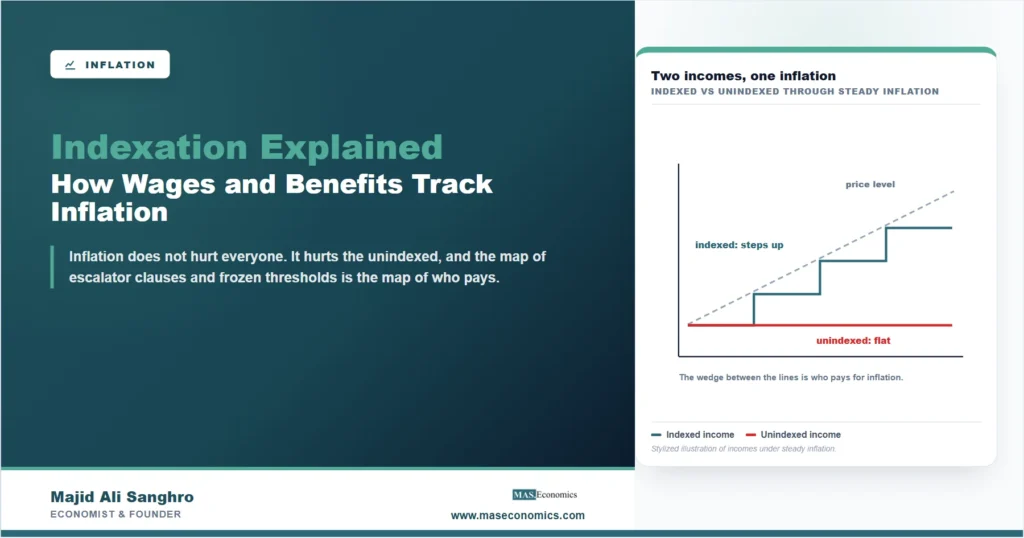 INFLATION

Indexation Explained
How Wages and Benefits Track Inflation

Inflation does not hurt everyone. It hurts the unindexed, and the map of escalator clauses and frozen thresholds is the map of who pays.

Majid Ali Sanghro
ECONOMIST & FOUNDER

MAS Economics
www.maseconomics.com

Two incomes, one inflation
INDEXED VS UNINDEXED THROUGH STEADY INFLATION

price level
indexed: steps up
unindexed: flat

The wedge between the lines is who pays for inflation.

Indexed income
Unindexed income

Stylized illustration of incomes under steady inflation.